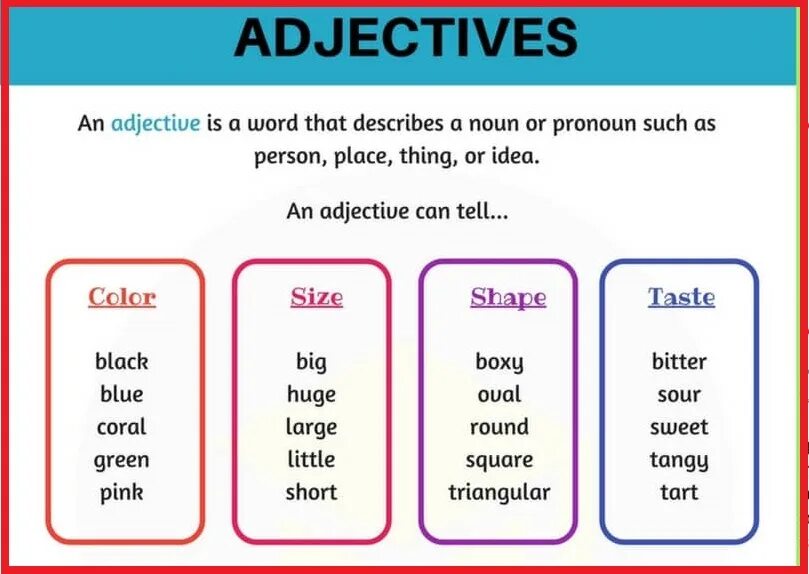 ADJECTIVES

An adjective is a word that describes a noun or pronoun such as person, place, thing, or idea.

An adjective can tell...

Color
black
blue
coral
green
pink

Size
big
huge
large
little
short

Shape
boxy
oval
round
square
triangular

Taste
bitter
sour
sweet
tangy
tart